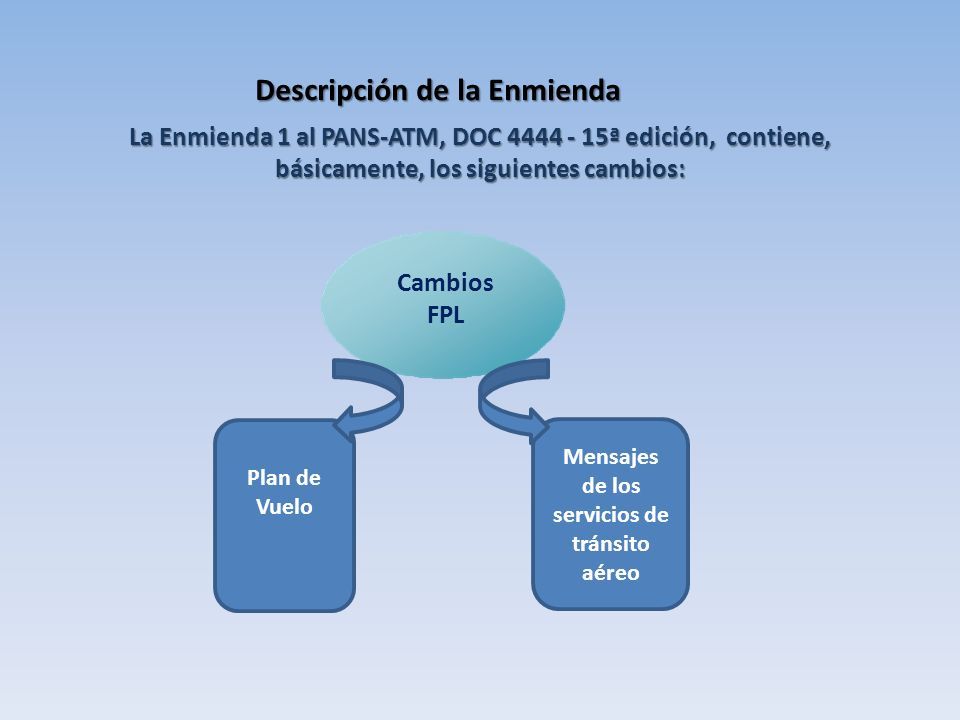 Descripción de la Enmienda

La Enmienda 1 al PANS-ATM, DOC 4444 - 15ª edición, contiene, básicamente, los siguientes cambios:

Cambios FPL

Plan de Vuelo

Mensajes de los servicios de tránsito aéreo